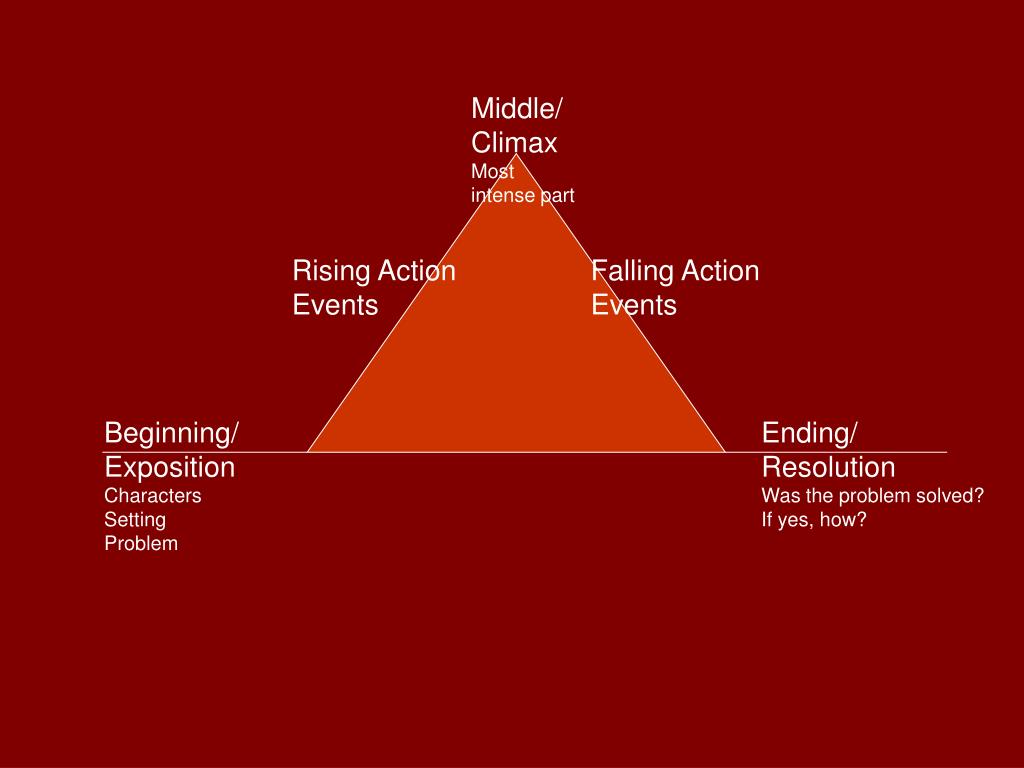 Middle/
Climax
Most
intense part

Rising Action
Events

Falling Action
Events

Beginning/
Exposition
Characters
Setting
Problem

Ending/
Resolution
Was the problem solved?
If yes, how?